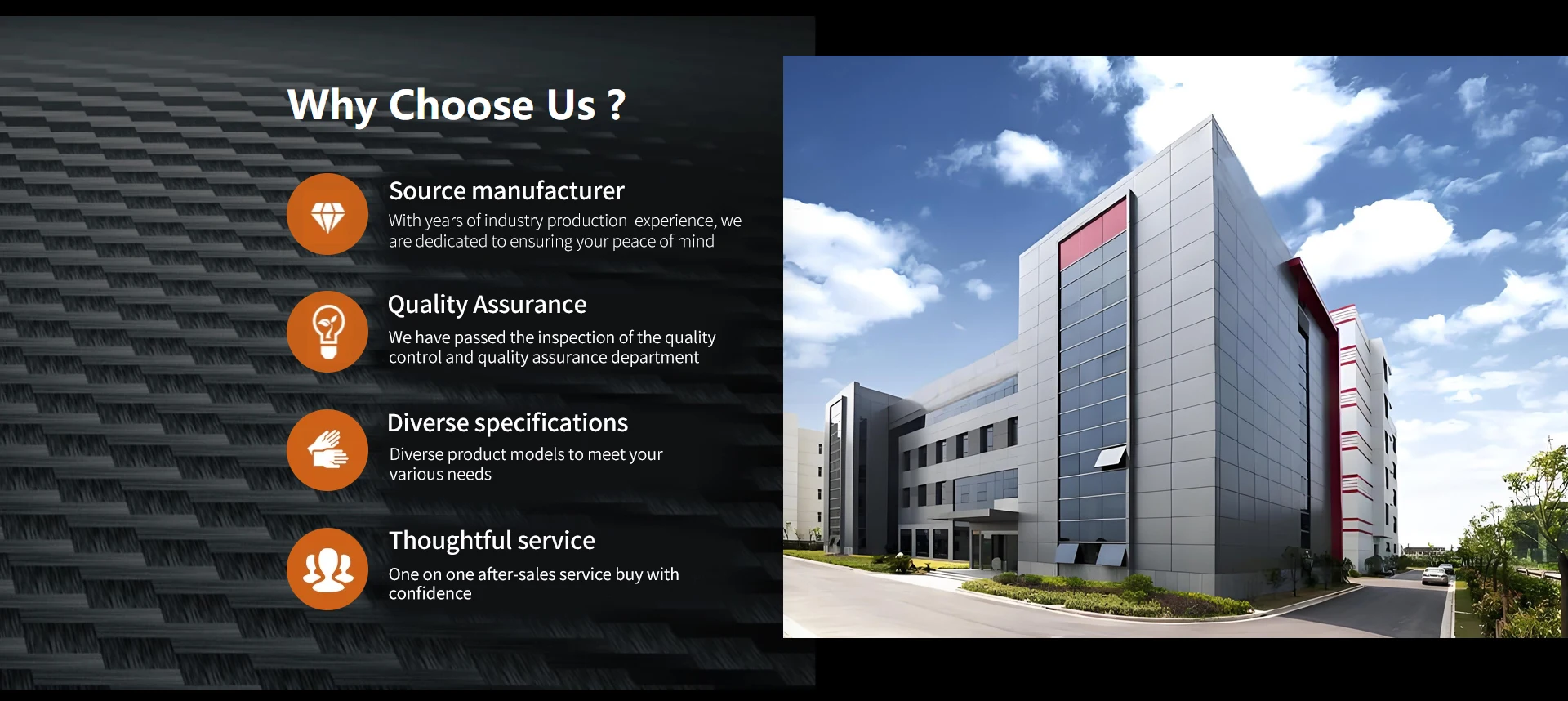 Why Choose Us ?

Source manufacturer

With years of industry production experience, we are dedicated to ensuring your peace of mind

Quality Assurance

We have passed the inspection of the quality control and quality assurance department

Diverse specifications

Diverse product models to meet your various needs

Thoughtful service

One on one after-sales service buy with confidence